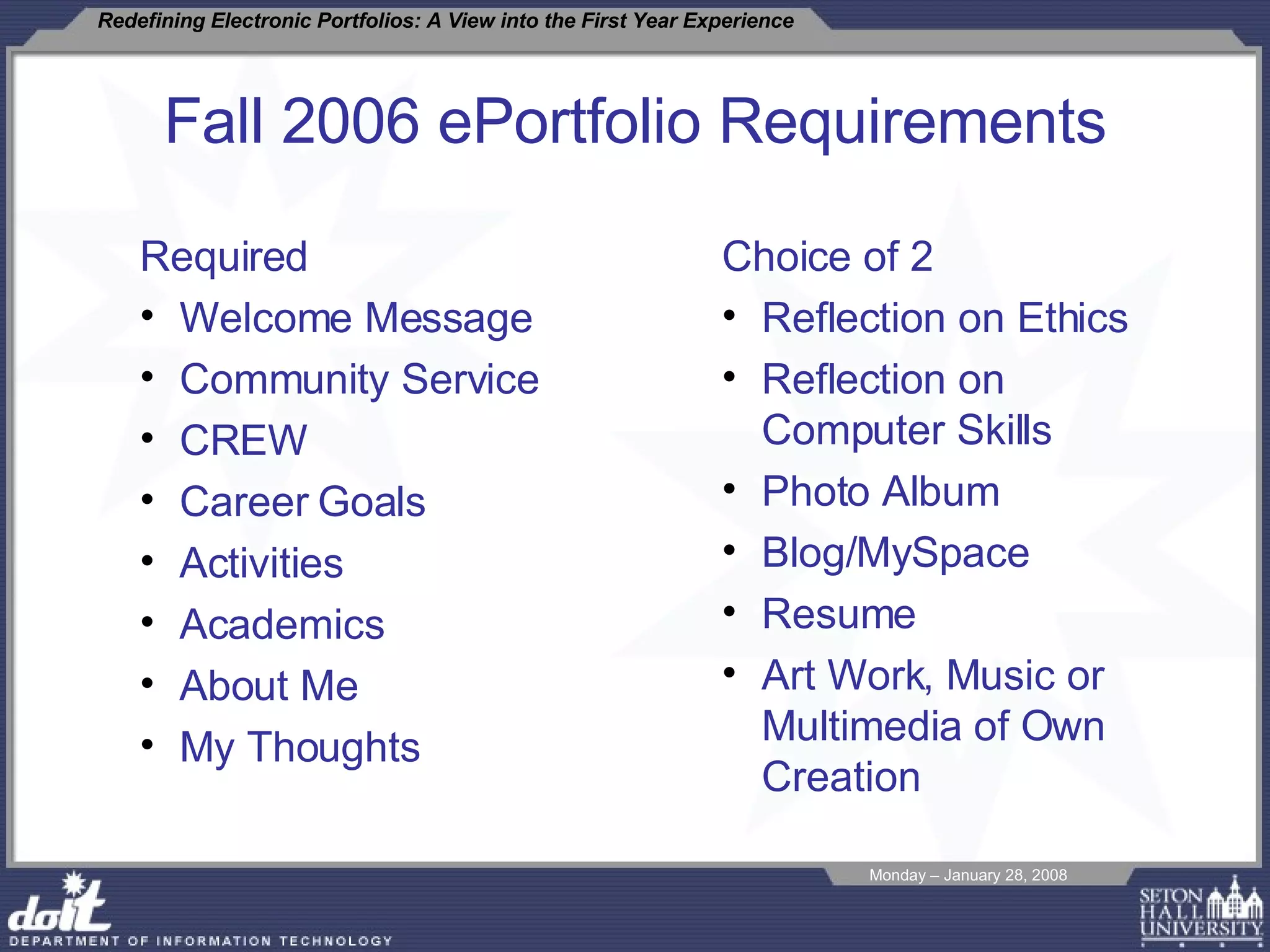 Redefining Electronic Portfolios: A View into the First Year Experience

Fall 2006 ePortfolio Requirements

Required
• Welcome Message
• Community Service
• CREW
• Career Goals
• Activities
• Academics
• About Me
• My Thoughts

Choice of 2
• Reflection on Ethics
• Reflection on Computer Skills
• Photo Album
• Blog/MySpace
• Resume
• Art Work, Music or Multimedia of Own Creation

Monday – January 28, 2008

doit
DEPARTMENT OF INFORMATION TECHNOLOGY

SETON HALL UNIVERSITY